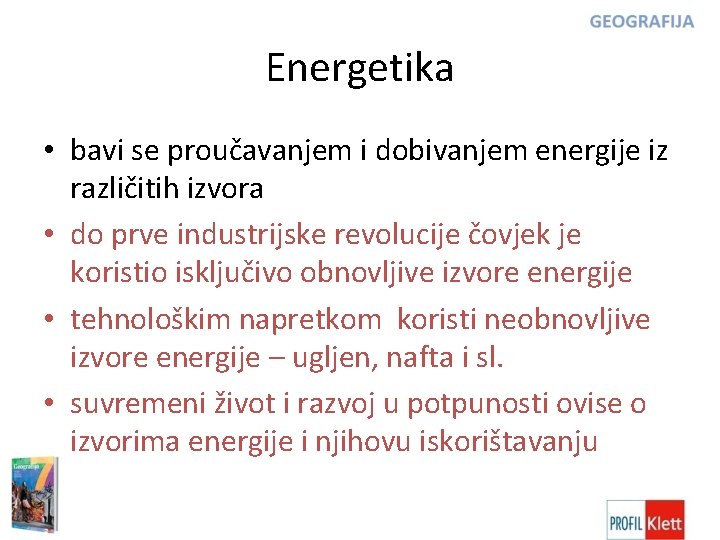 GEOGRAFIJA

Energetika

• bavi se proučavanjem i dobivanjem energije iz različitih izvora
• do prve industrijske revolucije čovjek je koristio isključivo obnovljive izvore energije
• tehnološkim napretkom koristi neobnovljive izvore energije – ugljen, nafta i sl.
• suvremeni život i razvoj u potpunosti ovise o izvorima energije i njihovu iskorištavanju

Geografija 7

PROFIL Klett